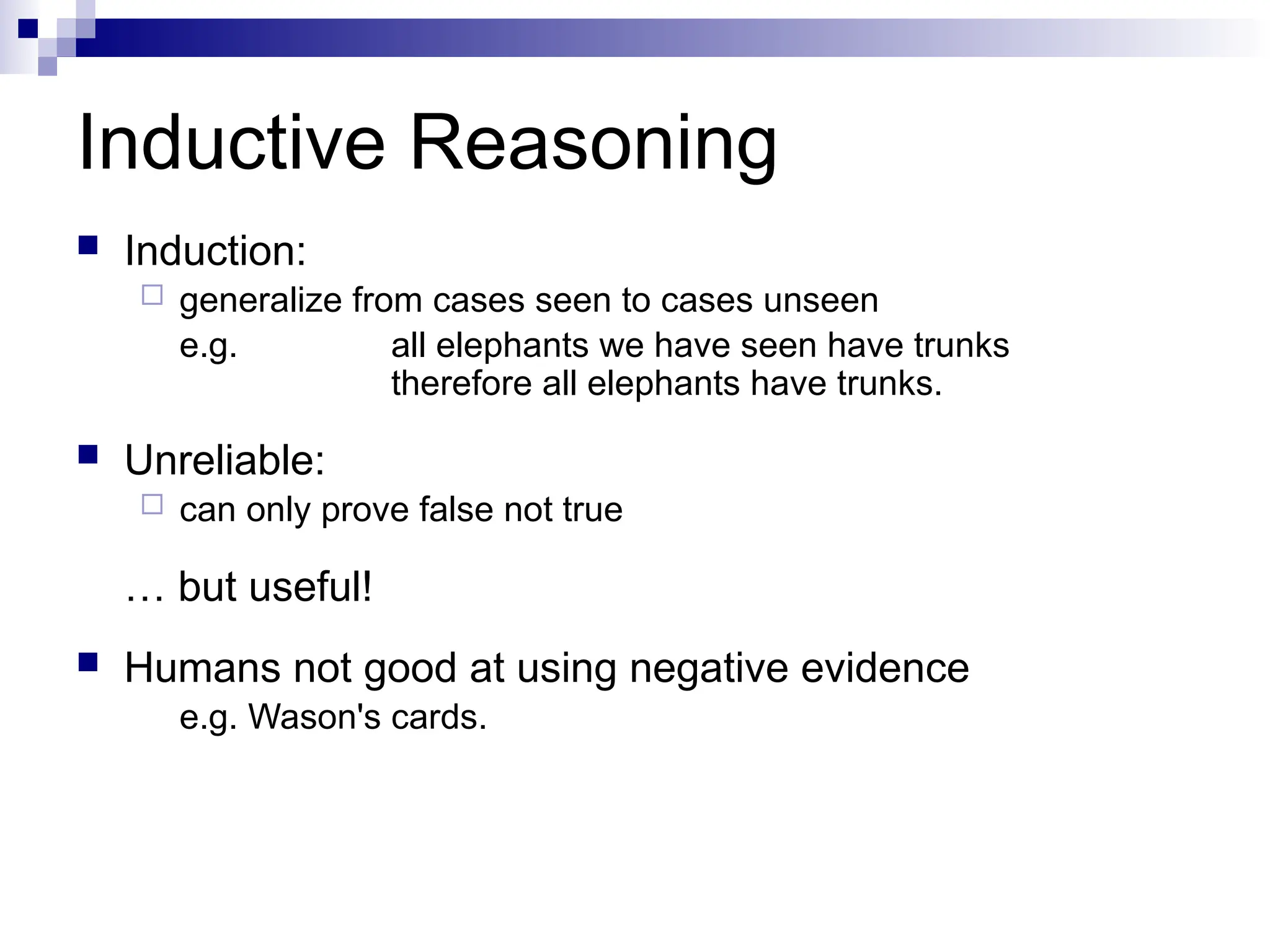 Inductive Reasoning

Induction:
generalize from cases seen to cases unseen
e.g. all elephants we have seen have trunks therefore all elephants have trunks.

Unreliable:
can only prove false not true

… but useful!

Humans not good at using negative evidence
e.g. Wason's cards.